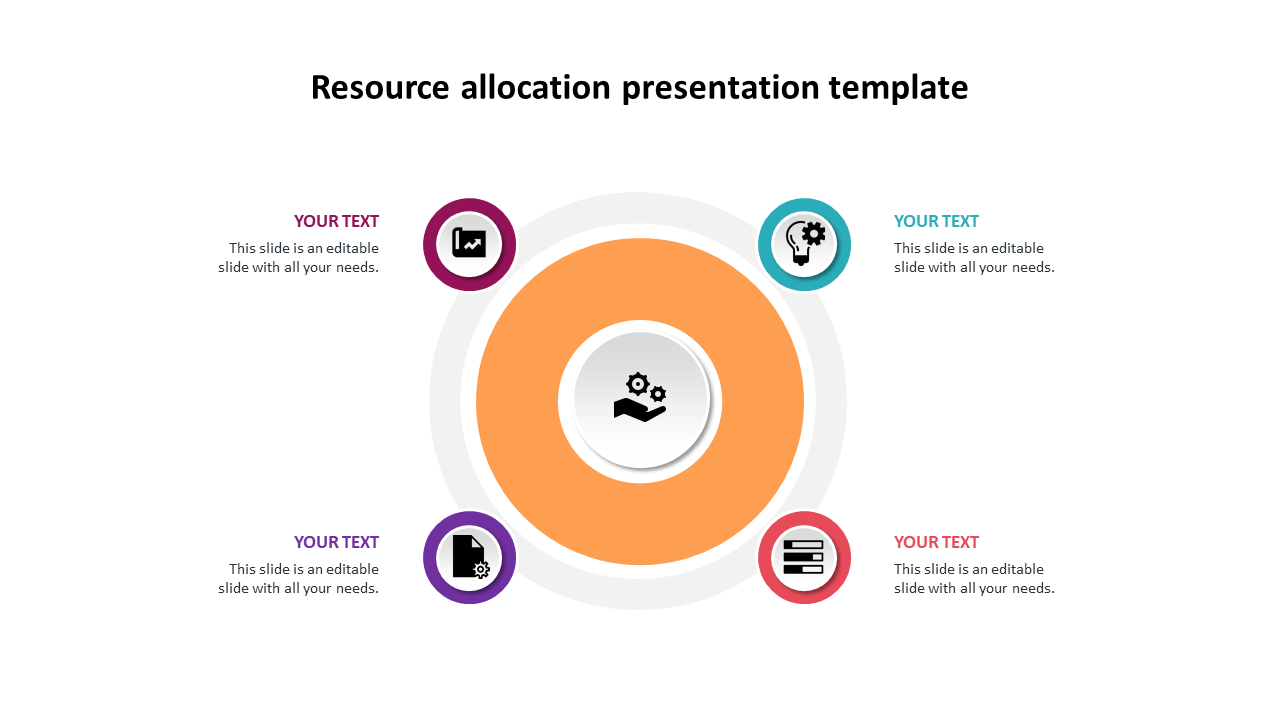 Resource allocation presentation template

YOUR TEXT
This slide is an editable slide with all your needs.

YOUR TEXT
This slide is an editable slide with all your needs.

YOUR TEXT
This slide is an editable slide with all your needs.

YOUR TEXT
This slide is an editable slide with all your needs.